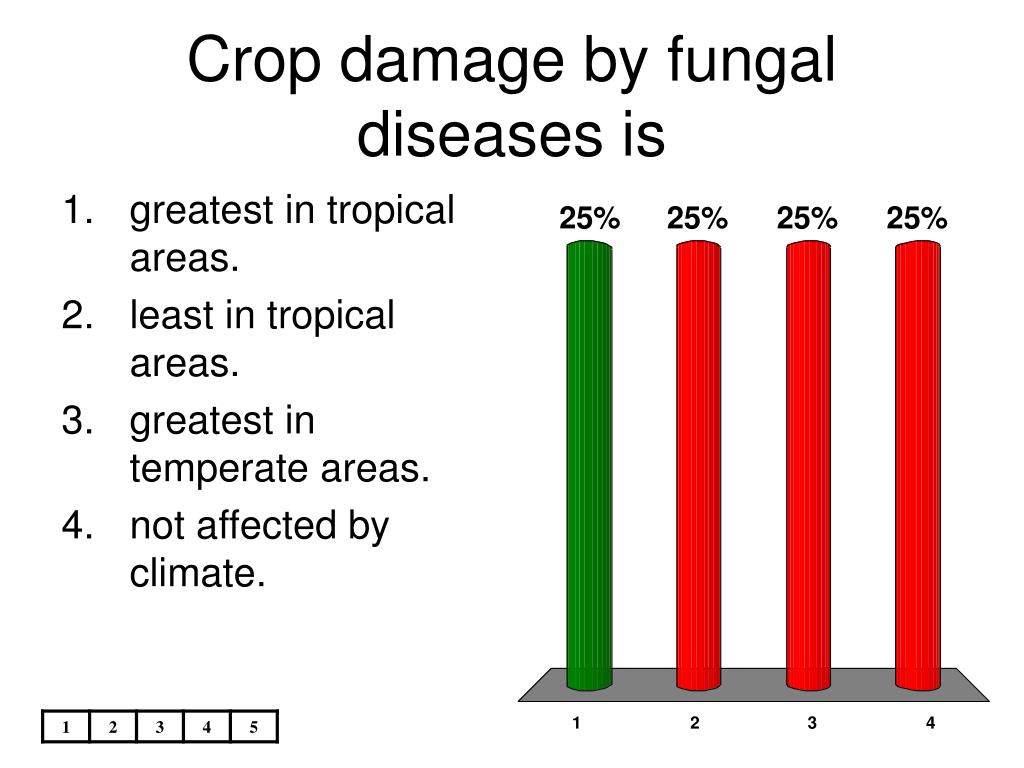 Crop damage by fungal diseases is

1. greatest in tropical areas.
2. least in tropical areas.
3. greatest in temperate areas.
4. not affected by climate.

25% 25% 25% 25%

1 2 3 4

| 1 | 2 | 3 | 4 | 5 |
|---|---|---|---|---|